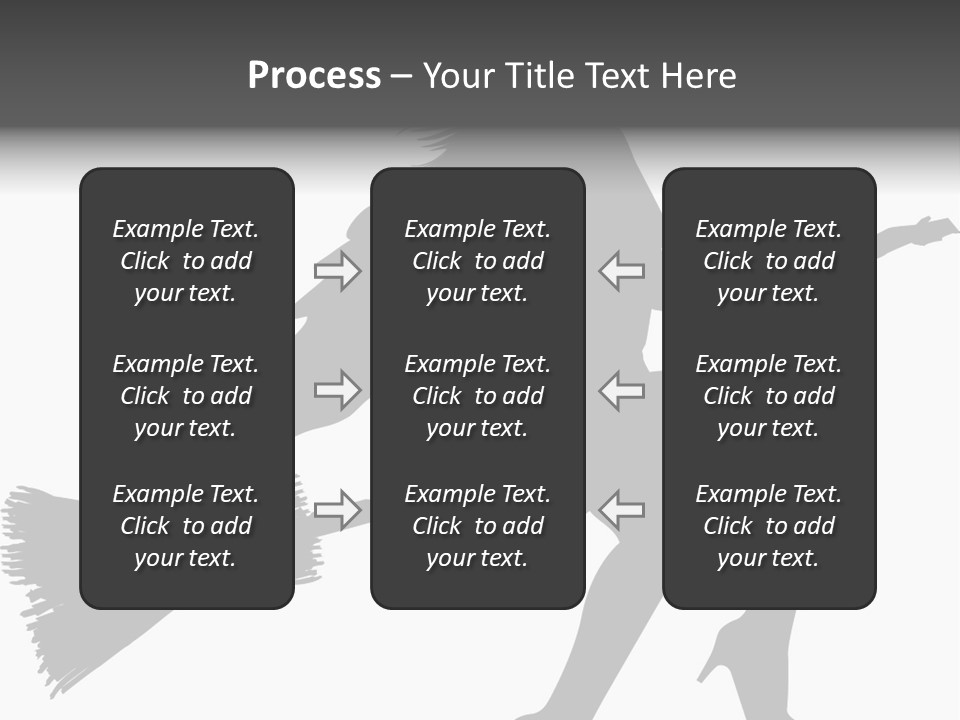 Process – Your Title Text Here

Example Text. Click to add your text.

Example Text. Click to add your text.

Example Text. Click to add your text.

Example Text. Click to add your text.

Example Text. Click to add your text.

Example Text. Click to add your text.

Example Text. Click to add your text.

Example Text. Click to add your text.

Example Text. Click to add your text.